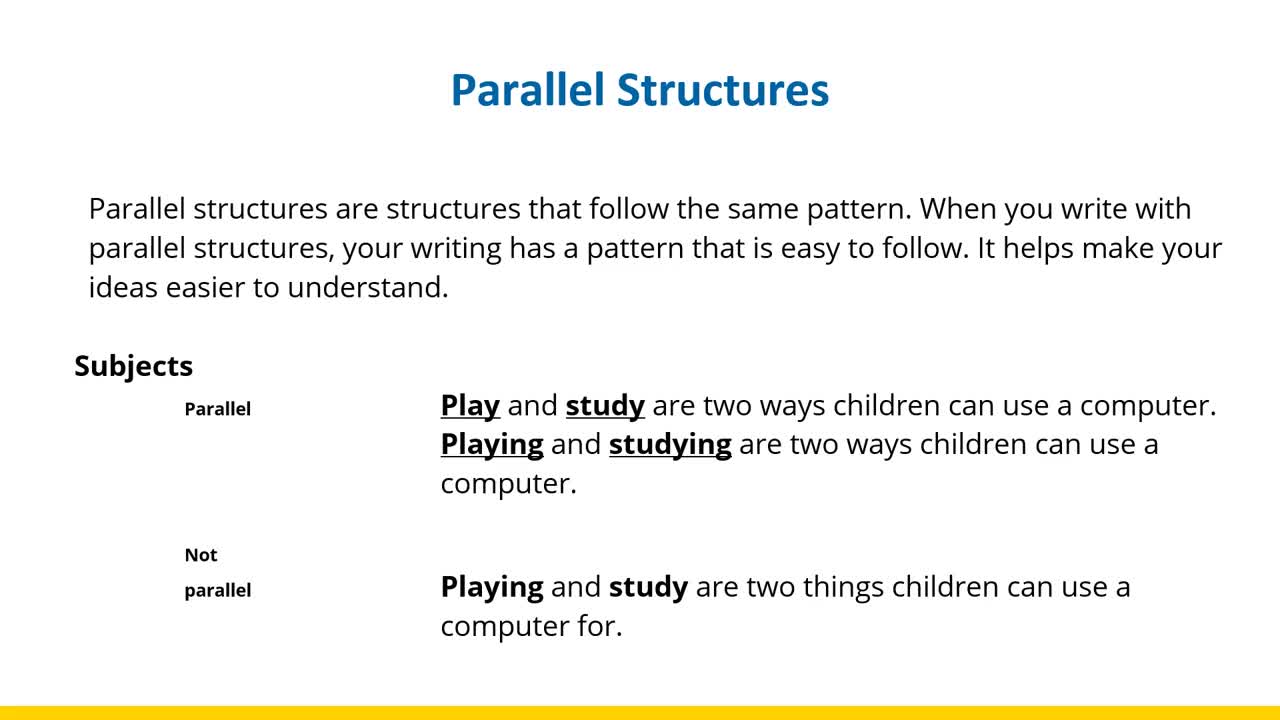 Parallel Structures

Parallel structures are structures that follow the same pattern. When you write with parallel structures, your writing has a pattern that is easy to follow. It helps make your ideas easier to understand.

Subjects

Parallel

Play and study are two ways children can use a computer.
Playing and studying are two ways children can use a computer.

Not parallel

Playing and study are two things children can use a computer for.